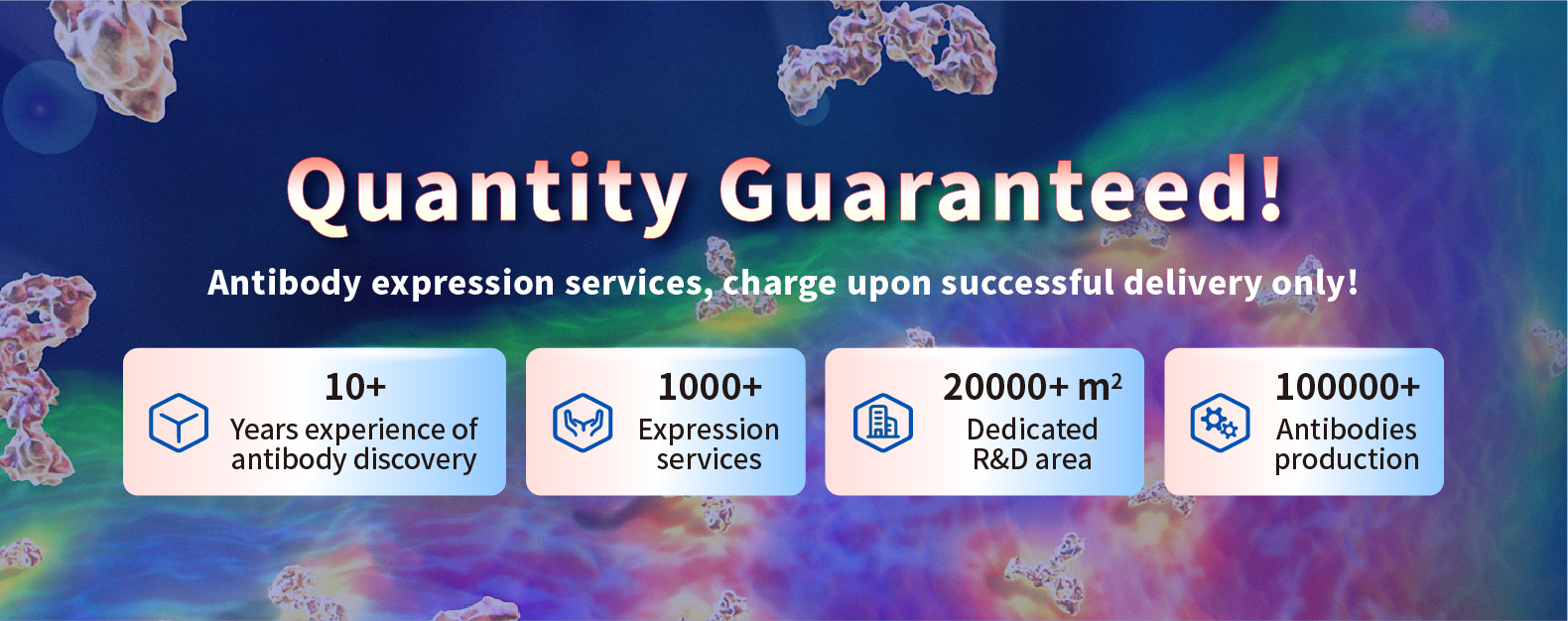 Quantity Guaranteed!

Antibody expression services, charge upon successful delivery only!

10+
Years experience of antibody discovery

1000+
Expression services

20000+ $m^2$
Dedicated R&D area

100000+
Antibodies production